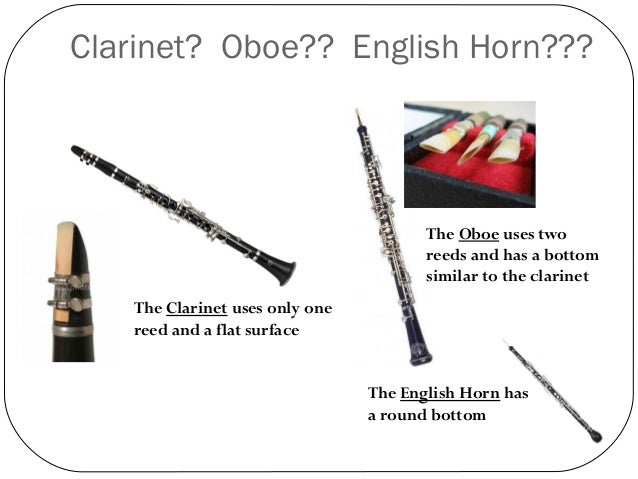 Clarinet? Oboe?? English Horn???

The Clarinet uses only one reed and a flat surface

The Oboe uses two reeds and has a bottom similar to the clarinet

The English Horn has a round bottom